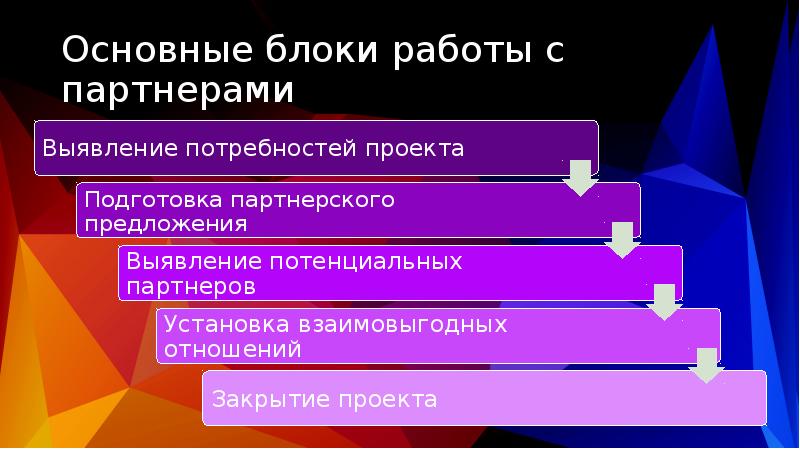 Основные блоки работы с партнерами

Выявление потребностей проекта

Подготовка партнерского предложения

Выявление потенциальных партнеров

Установка взаимовыгодных отношений

Закрытие проекта